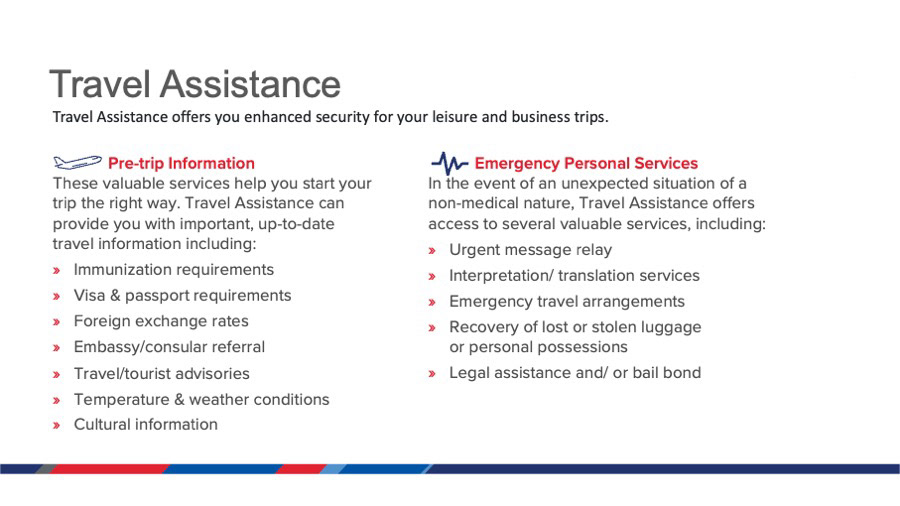 Travel Assistance

Travel Assistance offers you enhanced security for your leisure and business trips.

Pre-trip Information

These valuable services help you start your trip the right way. Travel Assistance can provide you with important, up-to-date travel information including:

» Immunization requirements
» Visa & passport requirements
» Foreign exchange rates
» Embassy/consular referral
» Travel/tourist advisories
» Temperature & weather conditions
» Cultural information

Emergency Personal Services

In the event of an unexpected situation of a non-medical nature, Travel Assistance offers access to several valuable services, including:

» Urgent message relay
» Interpretation/ translation services
» Emergency travel arrangements
» Recovery of lost or stolen luggage or personal possessions
» Legal assistance and/ or bail bond